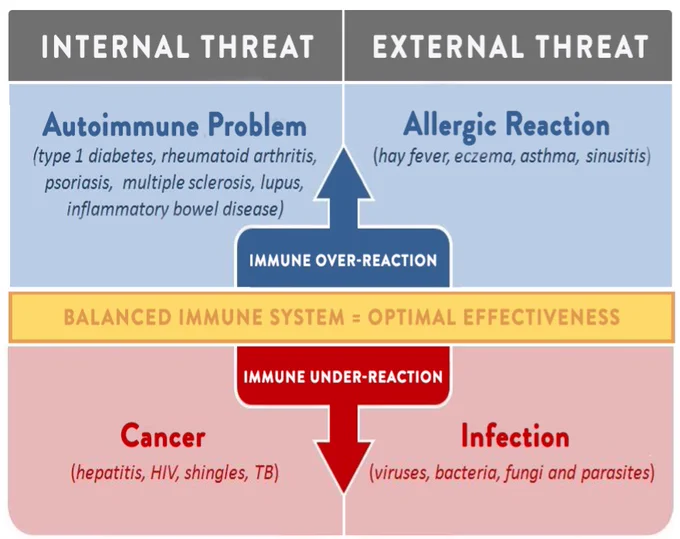 INTERNAL THREAT

EXTERNAL THREAT

Autoimmune Problem
(type 1 diabetes, rheumatoid arthritis, psoriasis, multiple sclerosis, lupus, inflammatory bowel disease)

Allergic Reaction
(hay fever, eczema, asthma, sinusitis)

IMMUNE OVER-REACTION

BALANCED IMMUNE SYSTEM = OPTIMAL EFFECTIVENESS

IMMUNE UNDER-REACTION

Cancer
(hepatitis, HIV, shingles, TB)

Infection
(viruses, bacteria, fungi and parasites)